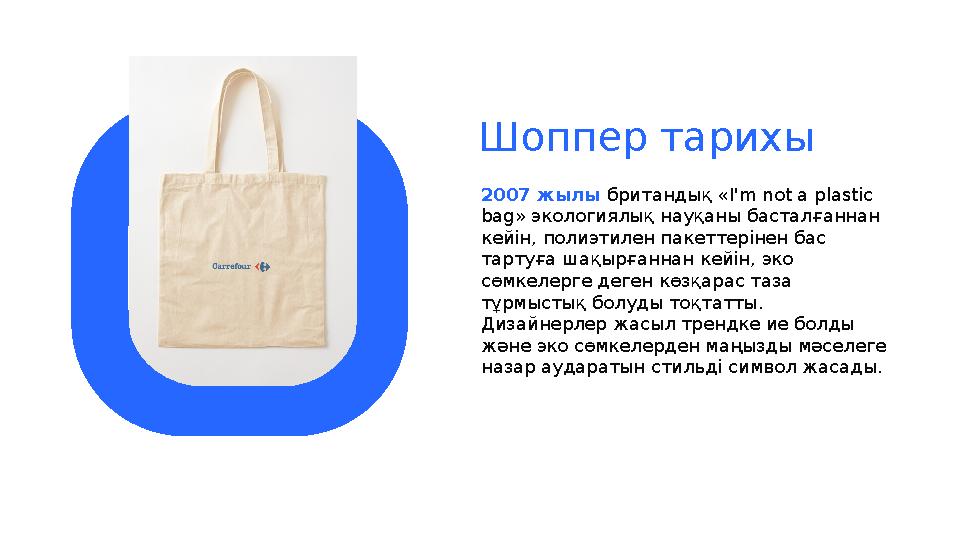 Carrefour

Шоппер тарихы

2007 жылы британдық «I'm not a plastic bag» экологиялық науқаны басталғаннан кейін, полиэтилен пакеттерінен бас тартуға шақырғаннан кейін, эко сөмкелерге деген көзқарас таза тұрмыстық болуды тоқтатты. Дизайнерлер жасыл трендке ие болды және эко сөмкелерден маңызды мәселеге назар аударатын стильді символ жасады.